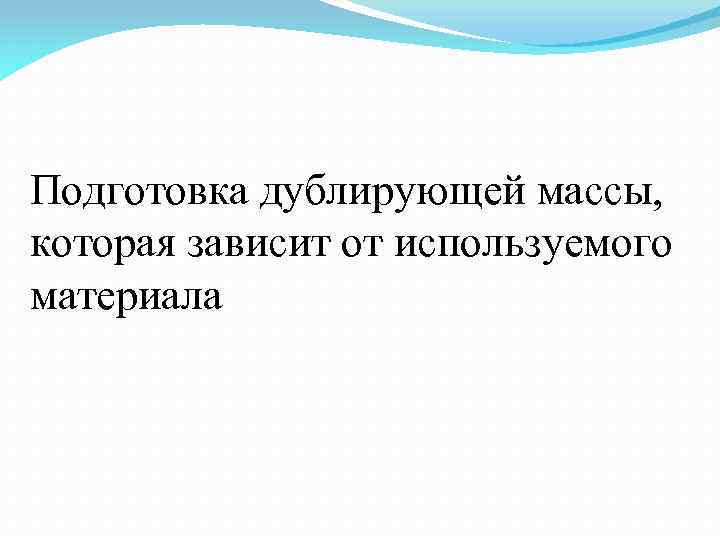 Подготовка дублирующей массы, которая зависит от используемого материала